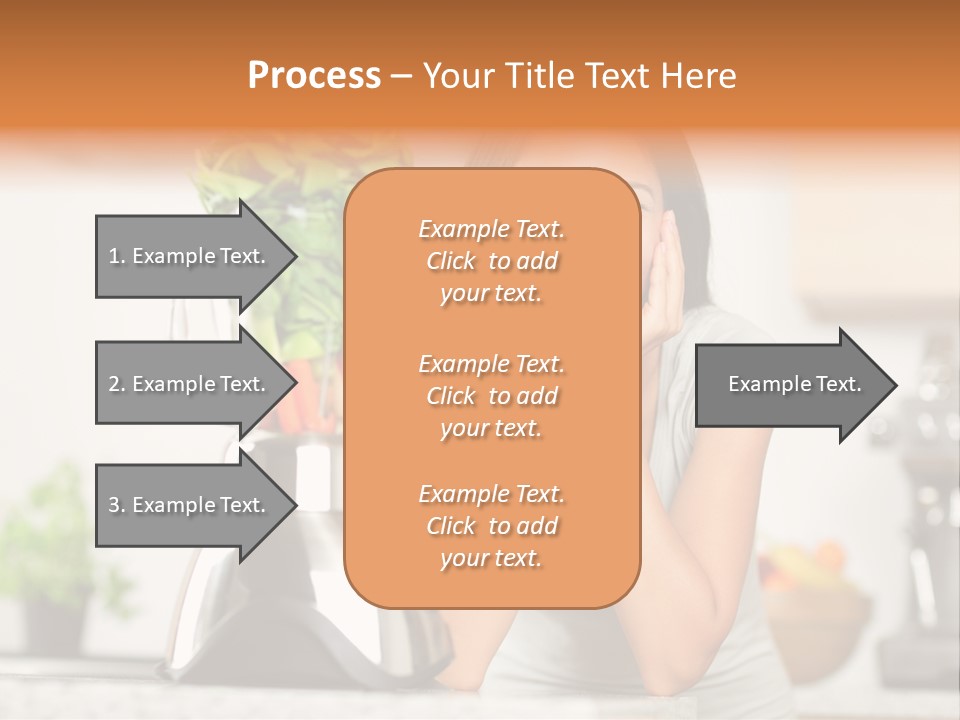 Process – Your Title Text Here

1. Example Text.

2. Example Text.

3. Example Text.

Example Text. Click to add your text.

Example Text. Click to add your text.

Example Text. Click to add your text.

Example Text.